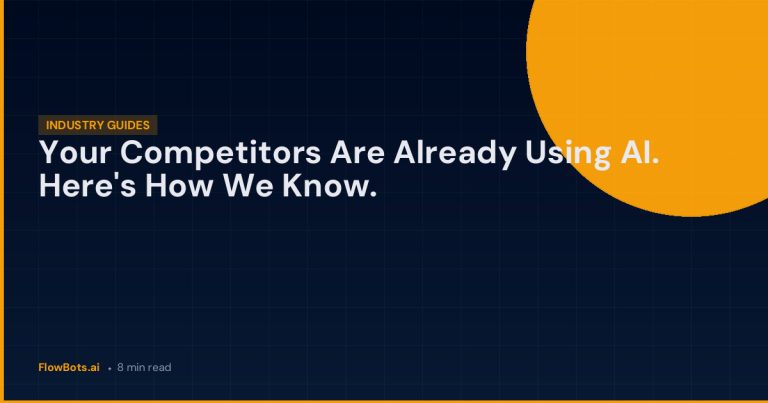 INDUSTRY GUIDES

Your Competitors Are Already Using AI. Here's How We Know.

FlowBots.ai • 8 min read